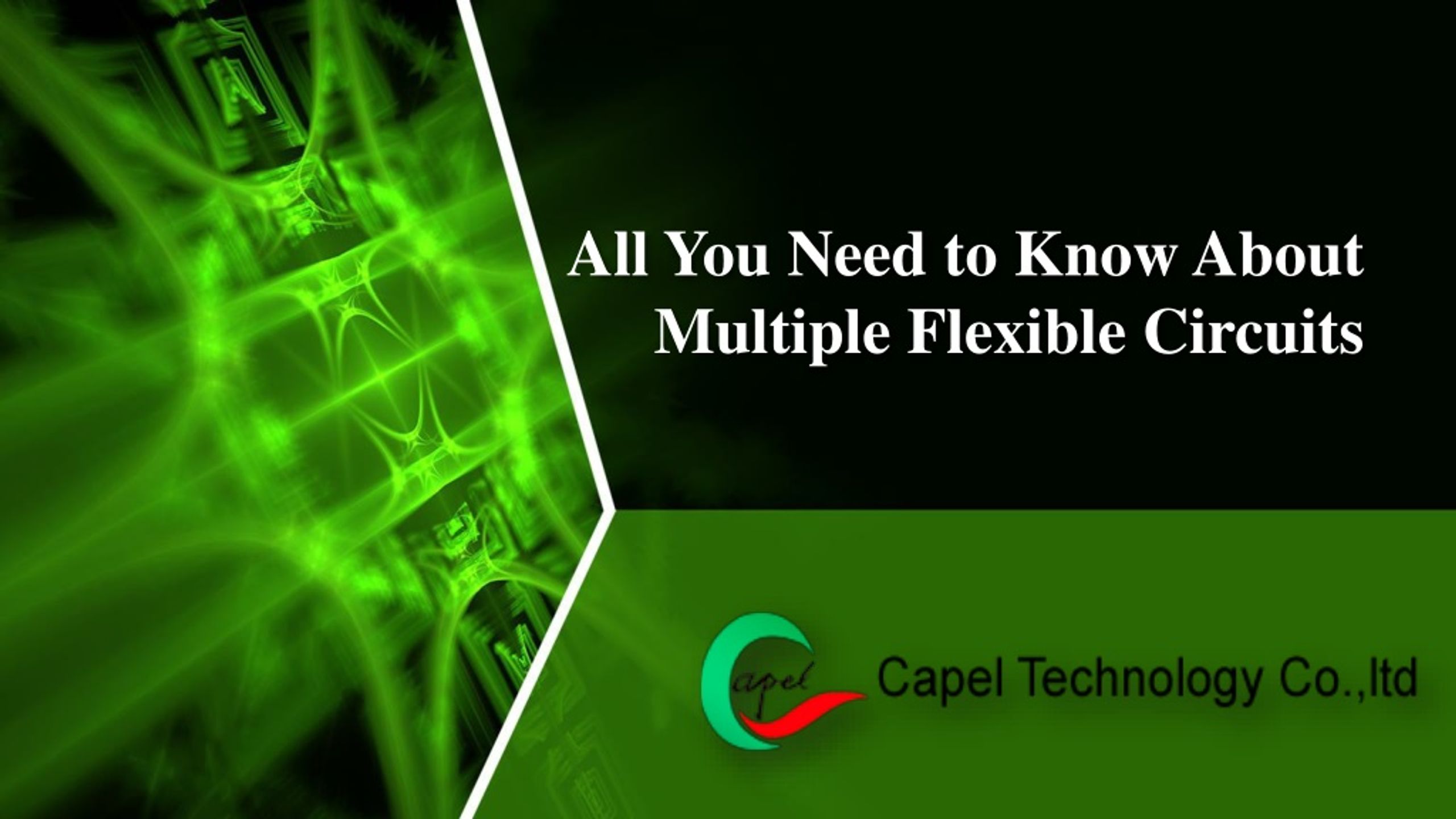 All You Need to Know About Multiple Flexible Circuits

Capel

Capel Technology Co.,ltd